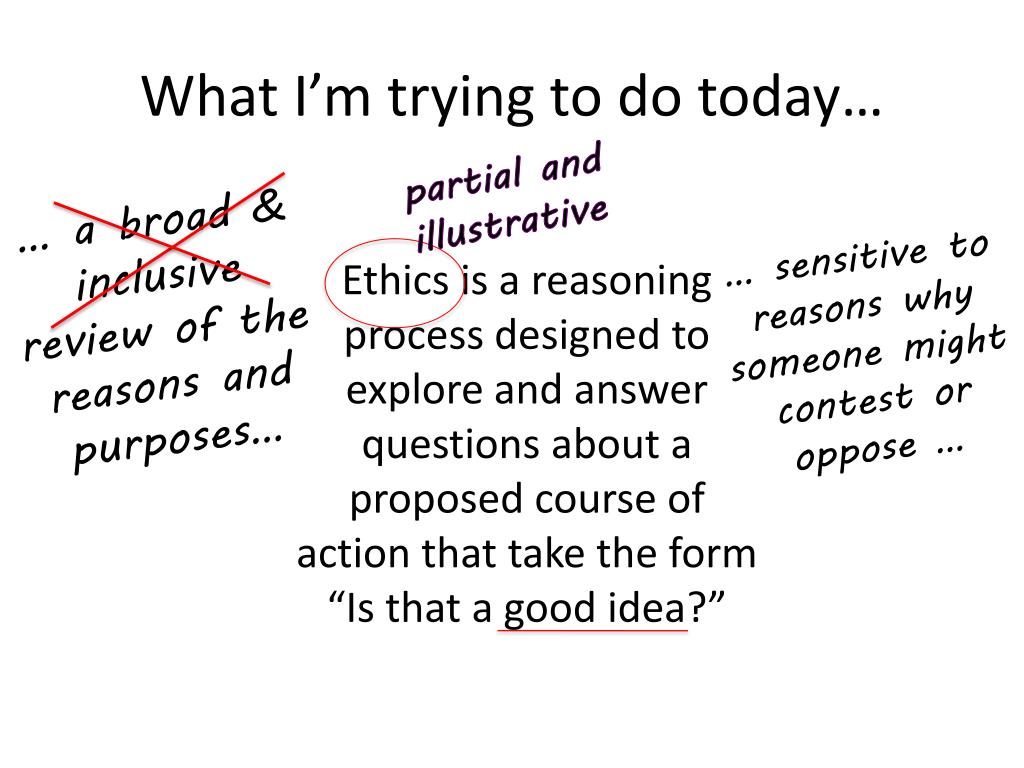 What I'm trying to do today…

… a broad & inclusive review of the reasons and purposes…

partial and illustrative

Ethics is a reasoning process designed to explore and answer questions about a proposed course of action that take the form "Is that a good idea?"

… sensitive to reasons why someone might contest or oppose …